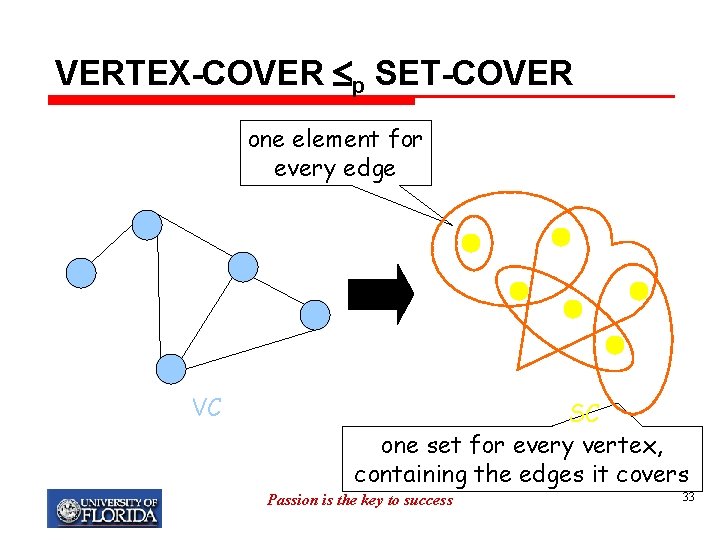 VERTEX-COVER $\leq_p$ SET-COVER

one element for every edge

VC

SC

one set for every vertex, containing the edges it covers

UNIVERSITY OF FLORIDA

Passion is the key to success

33